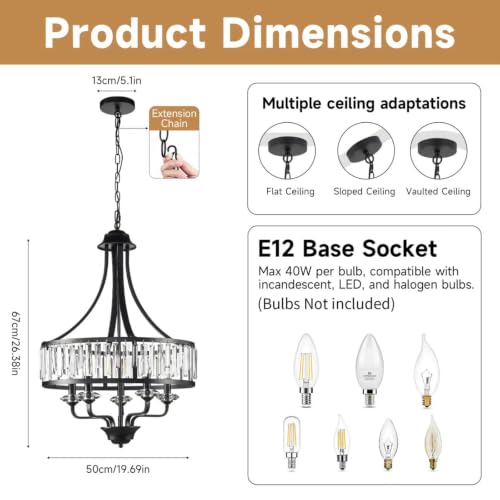 Product Dimensions

13cm/5.1in

Extension Chain

67cm/26.38in

50cm/19.69in

Multiple ceiling adaptations

Flat Ceiling

Sloped Ceiling

Vaulted Ceiling

E12 Base Socket

Max 40W per bulb, compatible with incandescent, LED, and halogen bulbs.

(Bulbs Not included)